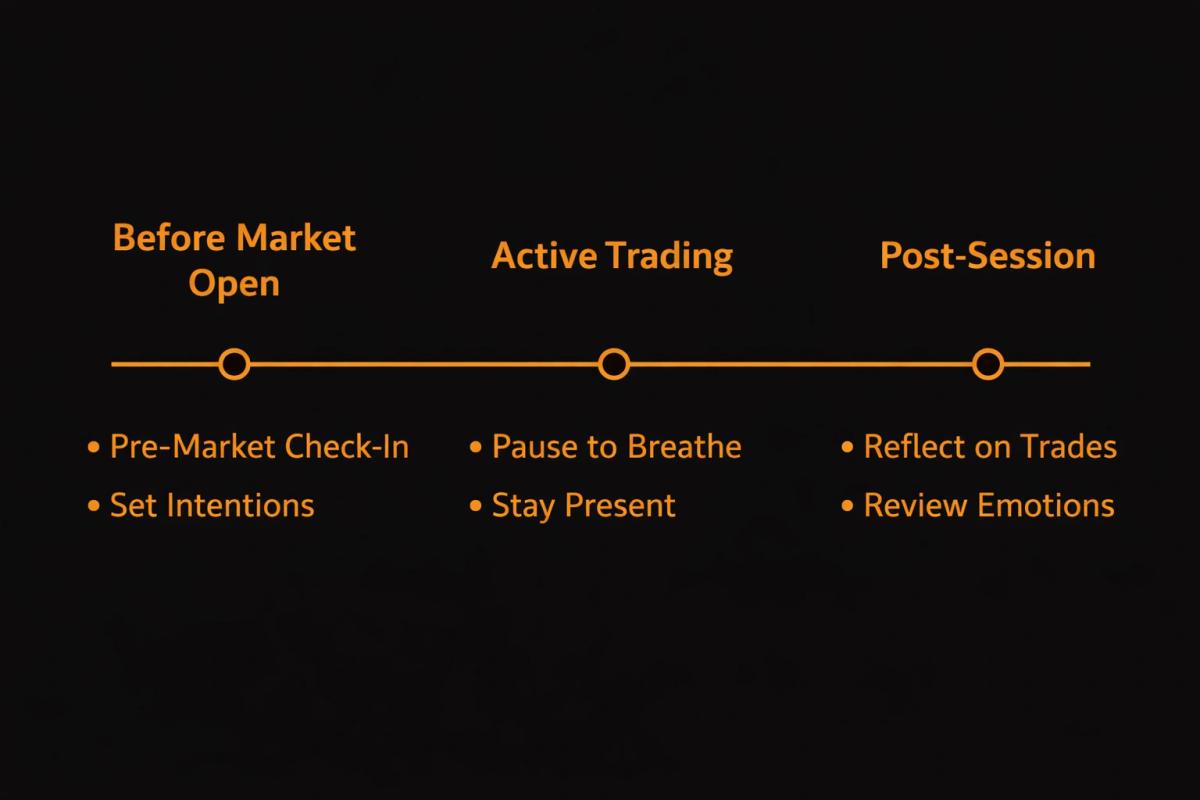 Before Market Open

• Pre-Market Check-In
• Set Intentions

Active Trading

• Pause to Breathe
• Stay Present

Post-Session

• Reflect on Trades
• Review Emotions